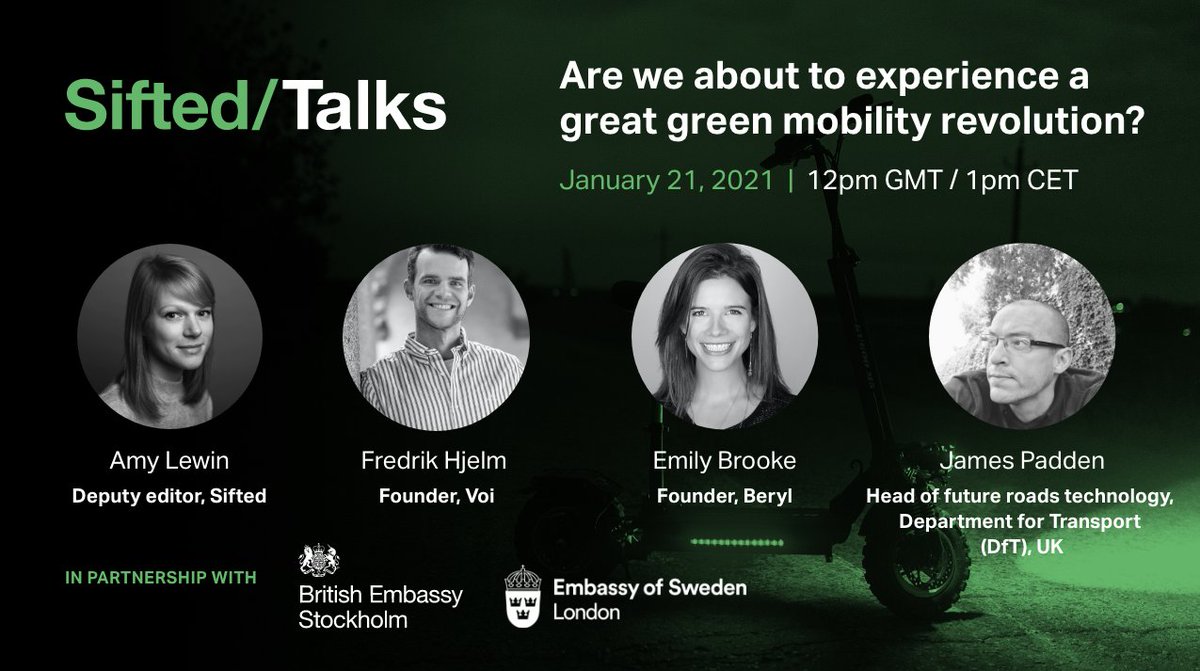 Sifted/Talks

Are we about to experience a great green mobility revolution?

January 21, 2021 | 12pm GMT / 1pm CET

Amy Lewin
Deputy editor, Sifted

Fredrik Hjelm
Founder, Voi

Emily Brooke
Founder, Beryl

James Padden
Head of future roads technology, Department for Transport (DfT), UK

IN PARTNERSHIP WITH

British Embassy Stockholm

Embassy of Sweden London